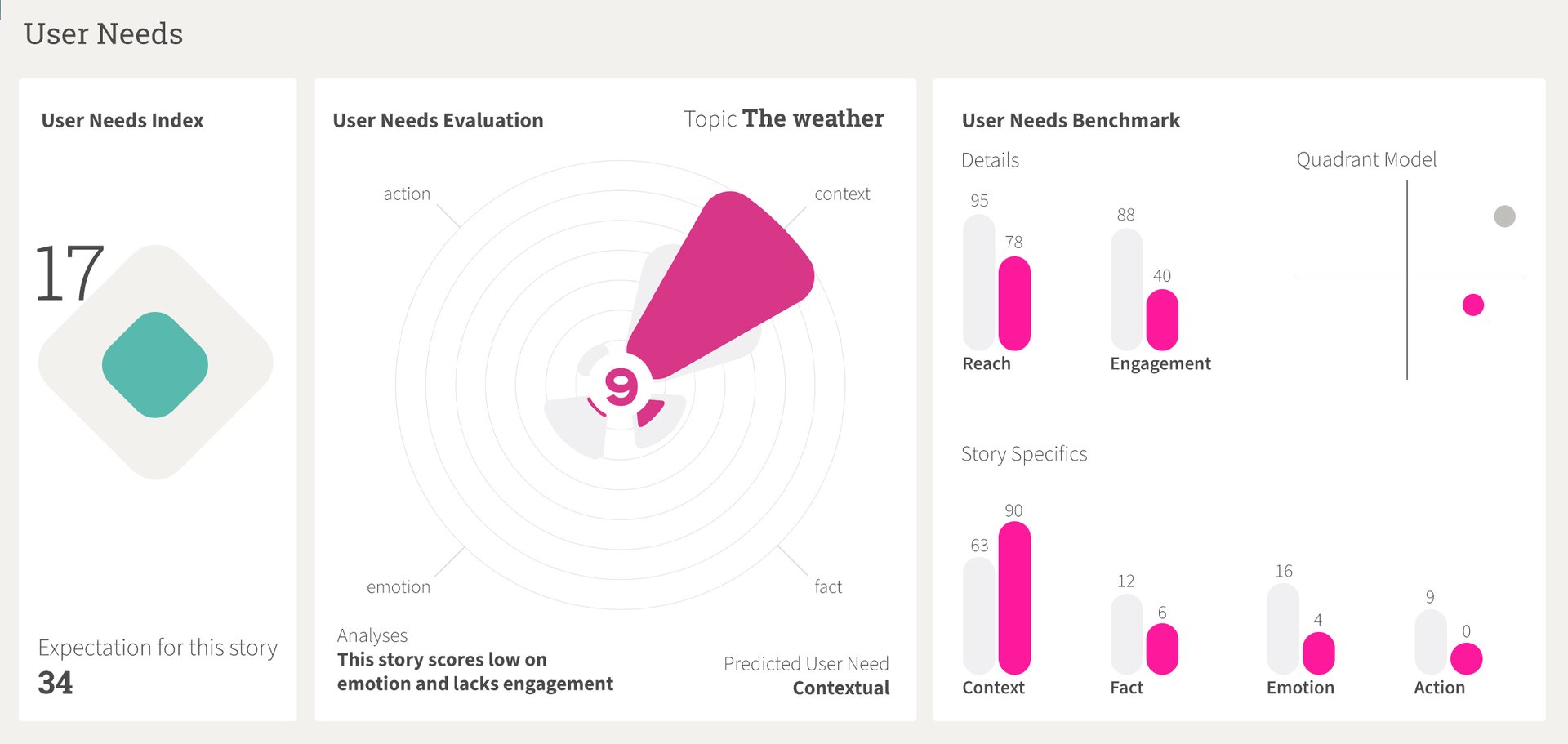 User Needs

User Needs Index

17

Expectation for this story
34

User Needs Evaluation

Topic The weather

action

context

9

emotion

fact

Analyses
This story scores low on emotion and lacks engagement

Predicted User Need
Contextual

User Needs Benchmark

Details

95
78
Reach

88
40
Engagement

Quadrant Model

Story Specifics

63
90
Context

12
6
Fact

16
4
Emotion

9
0
Action